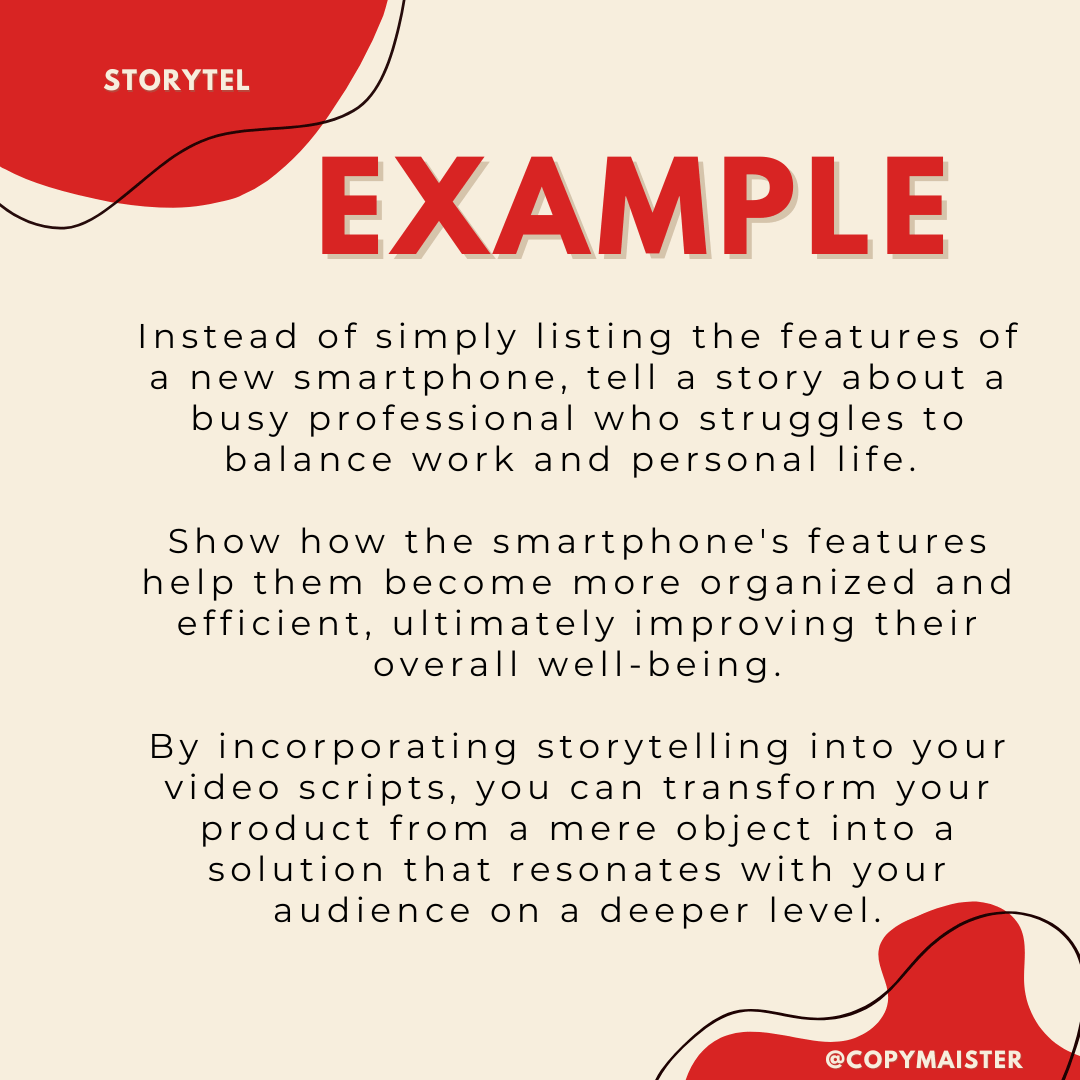 STORYTEL

EXAMPLE

Instead of simply listing the features of a new smartphone, tell a story about a busy professional who struggles to balance work and personal life.

Show how the smartphone's features help them become more organized and efficient, ultimately improving their overall well-being.

By incorporating storytelling into your video scripts, you can transform your product from a mere object into a solution that resonates with your audience on a deeper level.

@COPYMAISTER